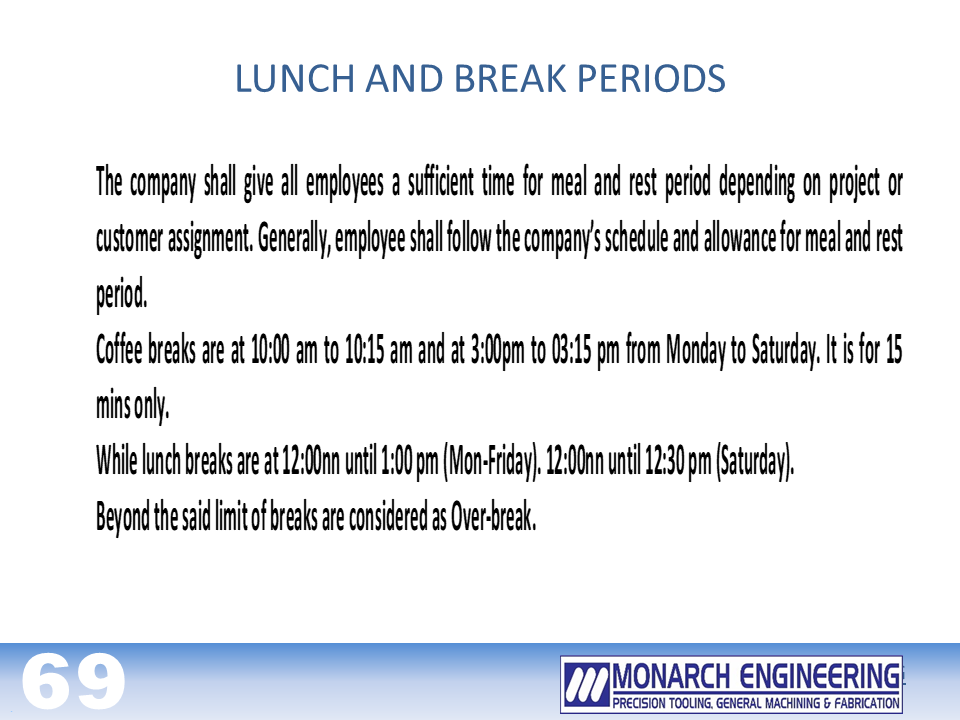 LUNCH AND BREAK PERIODS

The company shall give all employees a sufficient time for meal and rest period depending on project or customer assignment. Generally, employee shall follow the company's schedule and allowance for meal and rest period.

Coffee breaks are at 10:00 am to 10:15 am and at 3:00pm to 03:15 pm from Monday to Saturday. It is for 15 mins only.

While lunch breaks are at 12:00nn until 1:00 pm (Mon-Friday). 12:00nn until 12:30 pm (Saturday).

Beyond the said limit of breaks are considered as Over-break.

69

MONARCH ENGINEERING
PRECISION TOOLING, GENERAL MACHINING & FABRICATION